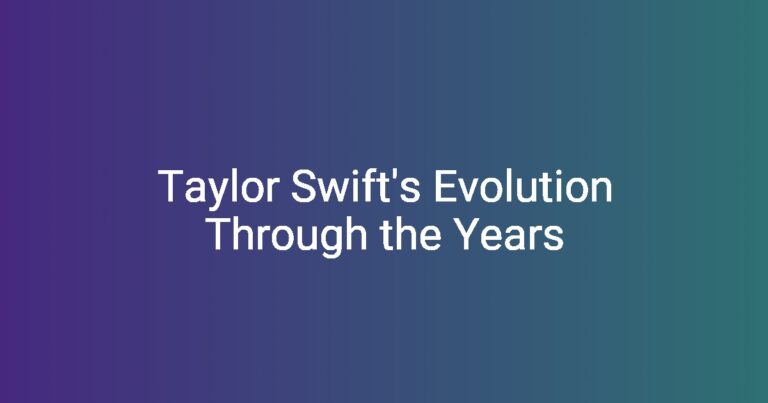 Taylor Swift's Evolution Through the Years